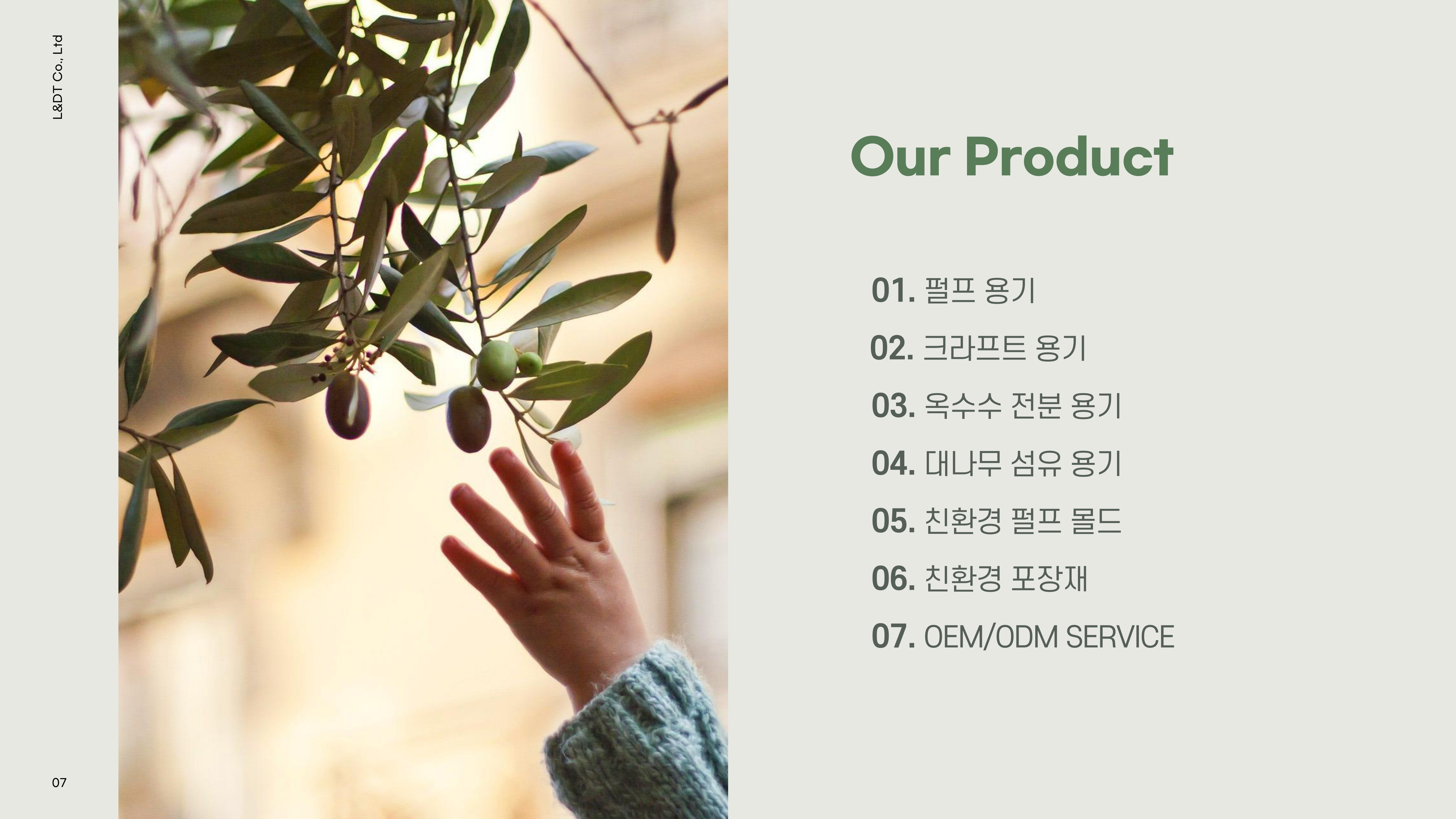 L&DT Co., Ltd

Our Product

01. 펄프 용기
02. 크라프트 용기
03. 옥수수 전분 용기
04. 대나무 섬유 용기
05. 친환경 펄프 몰드
06. 친환경 포장재
07. OEM/ODM SERVICE

07